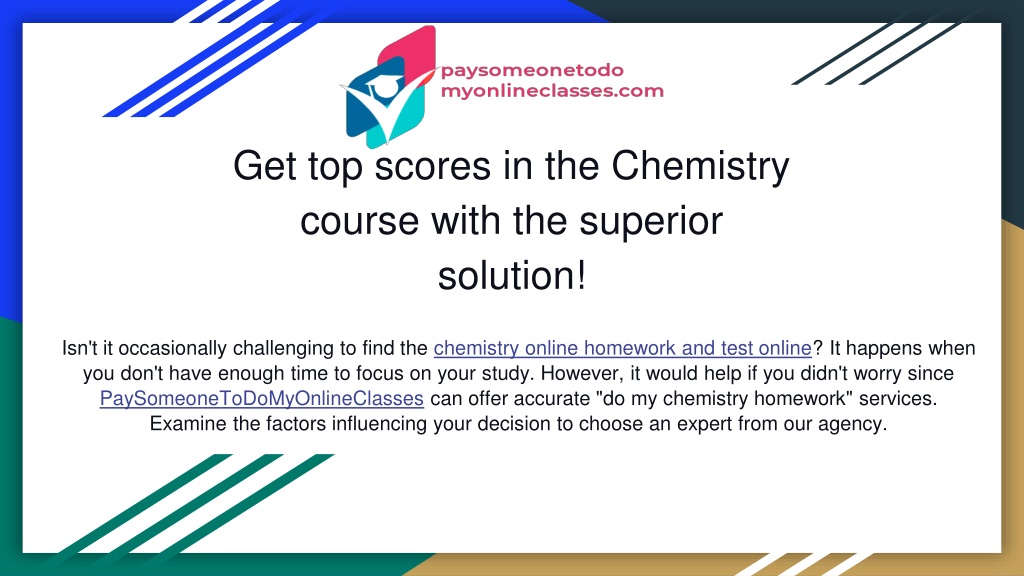 paysomeonetodo
myonlineclasses.com

Get top scores in the Chemistry course with the superior solution!

Isn't it occasionally challenging to find the chemistry online homework and test online? It happens when you don't have enough time to focus on your study. However, it would help if you didn't worry since PaySomeoneToDoMyOnlineClasses can offer accurate "do my chemistry homework" services. Examine the factors influencing your decision to choose an expert from our agency.